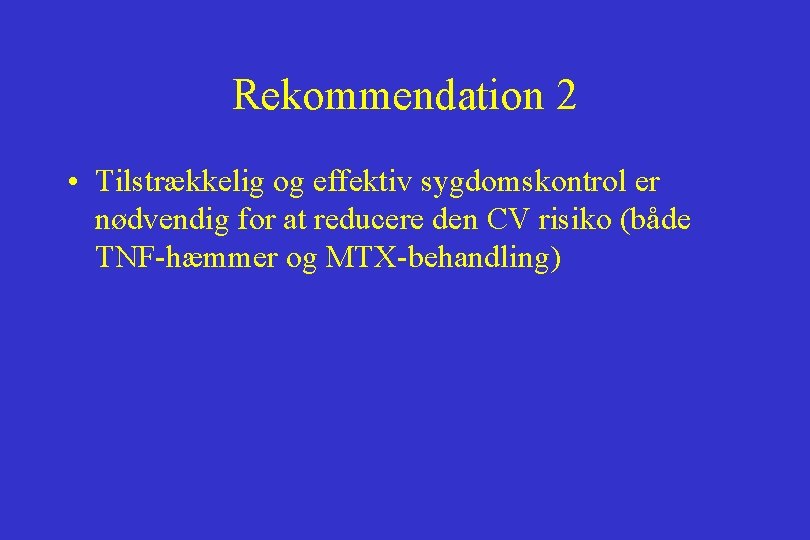 Rekommendation 2

• Tilstrækkelig og effektiv sygdomskontrol er nødvendig for at reducere den CV risiko (både TNF-hæmmer og MTX-behandling)